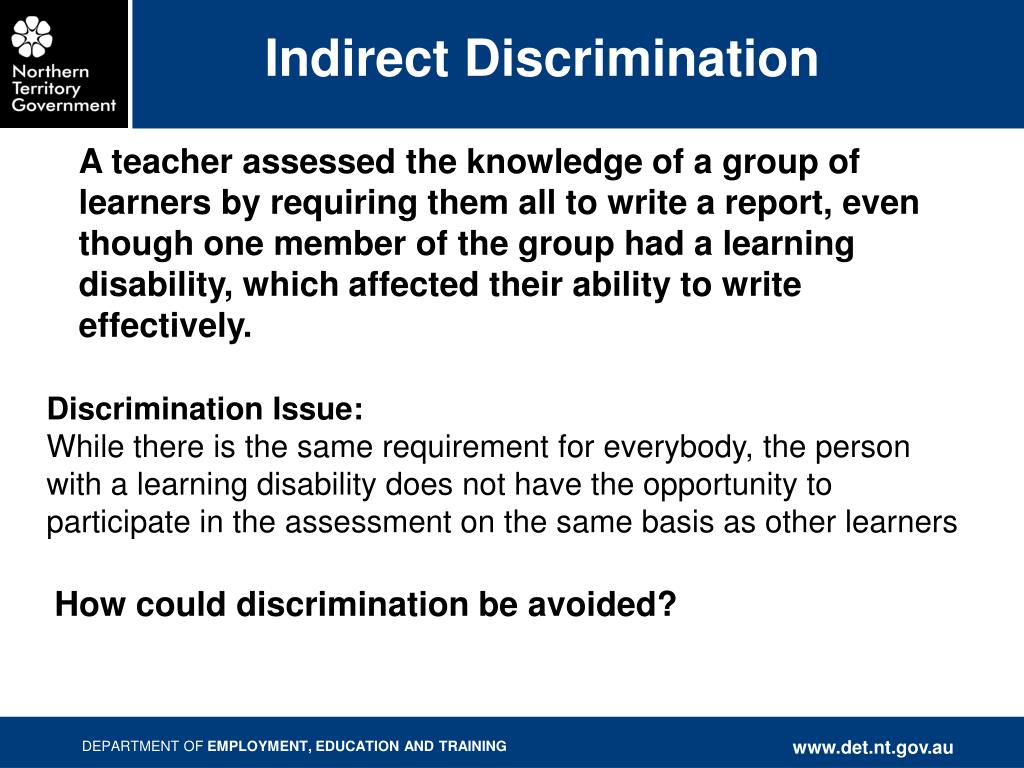 Northern Territory Government

Indirect Discrimination

A teacher assessed the knowledge of a group of learners by requiring them all to write a report, even though one member of the group had a learning disability, which affected their ability to write effectively.

Discrimination Issue:
While there is the same requirement for everybody, the person with a learning disability does not have the opportunity to participate in the assessment on the same basis as other learners

How could discrimination be avoided?

DEPARTMENT OF EMPLOYMENT, EDUCATION AND TRAINING

www.det.nt.gov.au